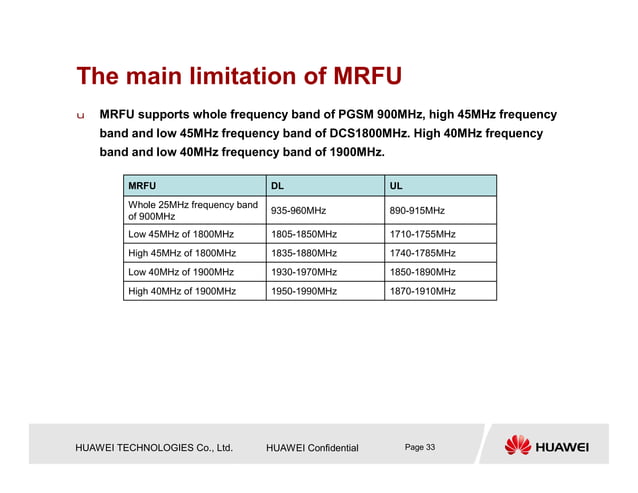 The main limitation of MRFU

u MRFU supports whole frequency band of PGSM 900MHz, high 45MHz frequency band and low 45MHz frequency band of DCS1800MHz. High 40MHz frequency band and low 40MHz frequency band of 1900MHz.

| MRFU | DL | UL |
|---|---|---|
| Whole 25MHz frequency band of 900MHz | 935-960MHz | 890-915MHz |
| Low 45MHz of 1800MHz | 1805-1850MHz | 1710-1755MHz |
| High 45MHz of 1800MHz | 1835-1880MHz | 1740-1785MHz |
| Low 40MHz of 1900MHz | 1930-1970MHz | 1850-1890MHz |
| High 40MHz of 1900MHz | 1950-1990MHz | 1870-1910MHz |

HUAWEI TECHNOLOGIES Co., Ltd. HUAWEI Confidential Page 33 HUAWEI